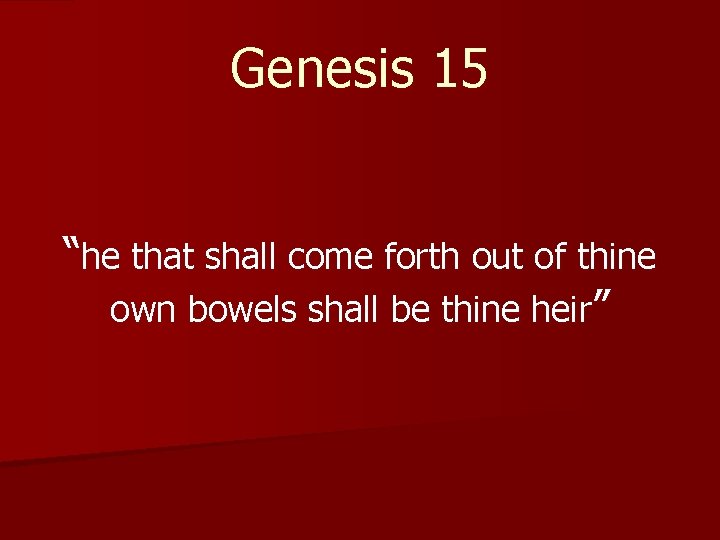 Genesis 15

“he that shall come forth out of thine own bowels shall be thine heir”